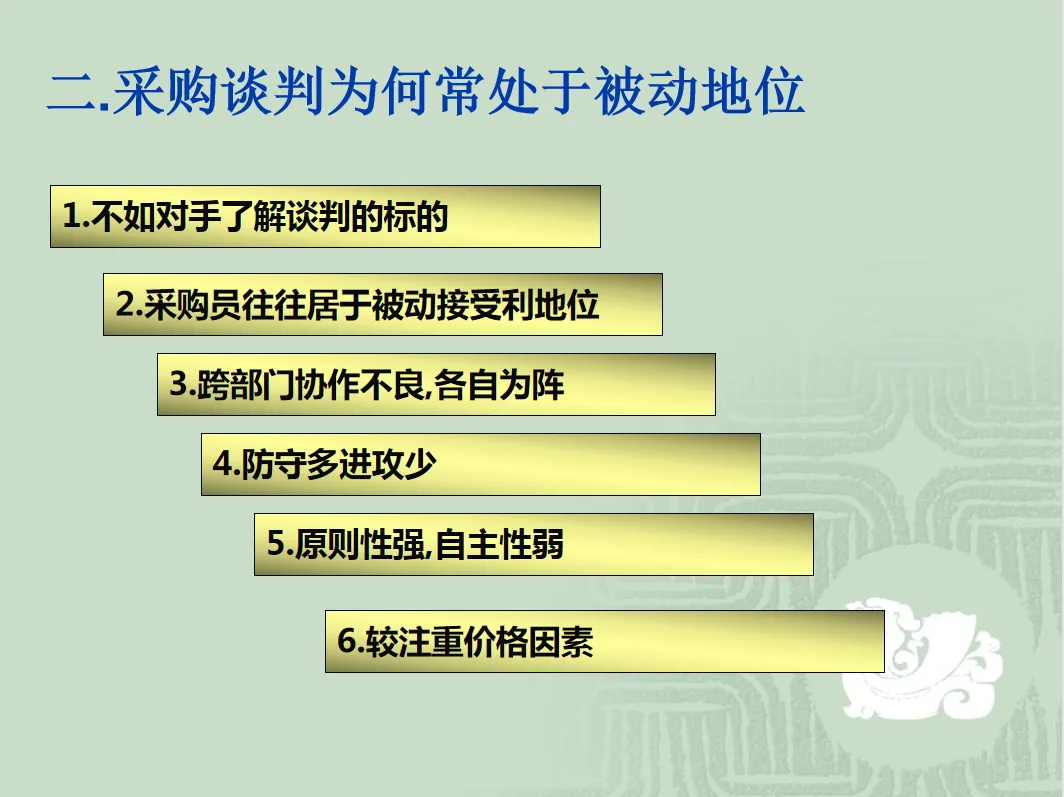 二.采购谈判为何常处于被动地位

1.不如对手了解谈判的标的

2.采购员往往居于被动接受利地位

3.跨部门协作不良,各自为阵

4.防守多进攻少

5.原则性强,自主性弱

6.较注重价格因素